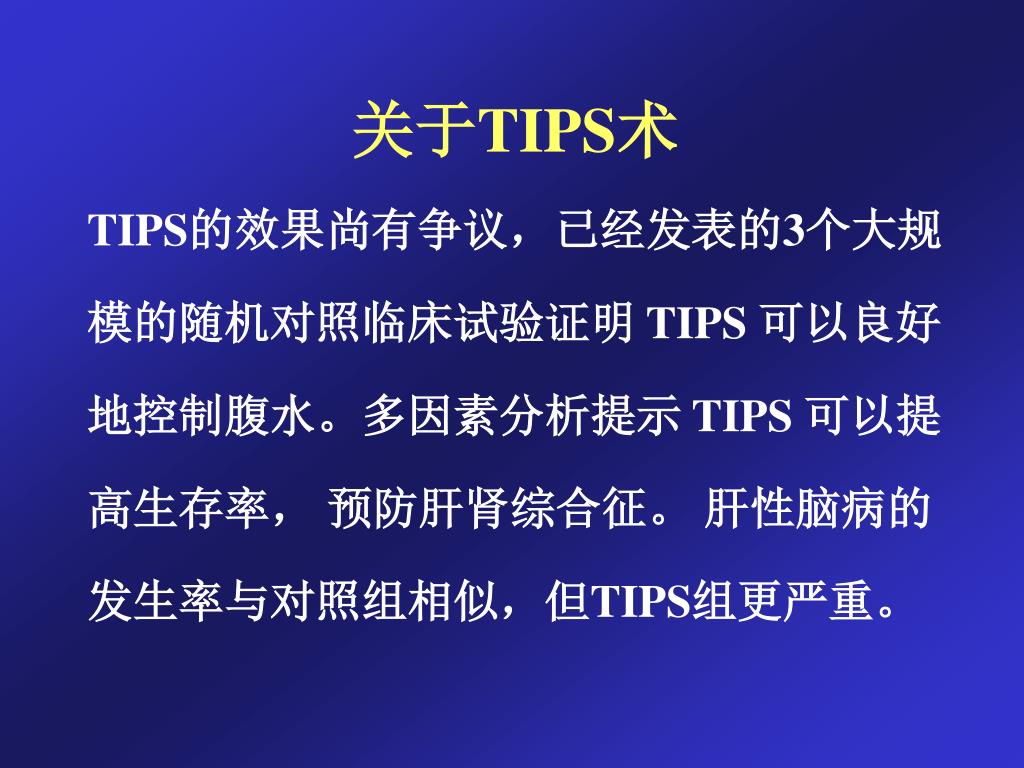 关于TIPS术

TIPS的效果尚有争议，已经发表的3个大规模的随机对照临床试验证明 TIPS 可以良好地控制腹水。多因素分析提示 TIPS 可以提高生存率， 预防肝肾综合征。 肝性脑病的发生率与对照组相似，但TIPS组更严重。